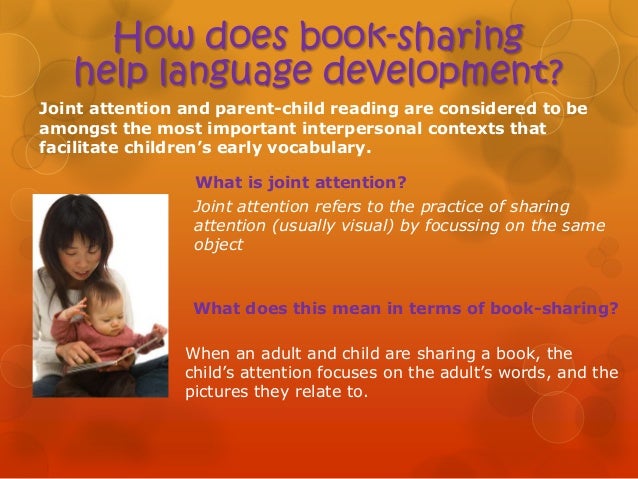 How does book-sharing help language development?

Joint attention and parent-child reading are considered to be amongst the most important interpersonal contexts that facilitate children's early vocabulary.

What is joint attention?

Joint attention refers to the practice of sharing attention (usually visual) by focussing on the same object

What does this mean in terms of book-sharing?

When an adult and child are sharing a book, the child's attention focuses on the adult's words, and the pictures they relate to.